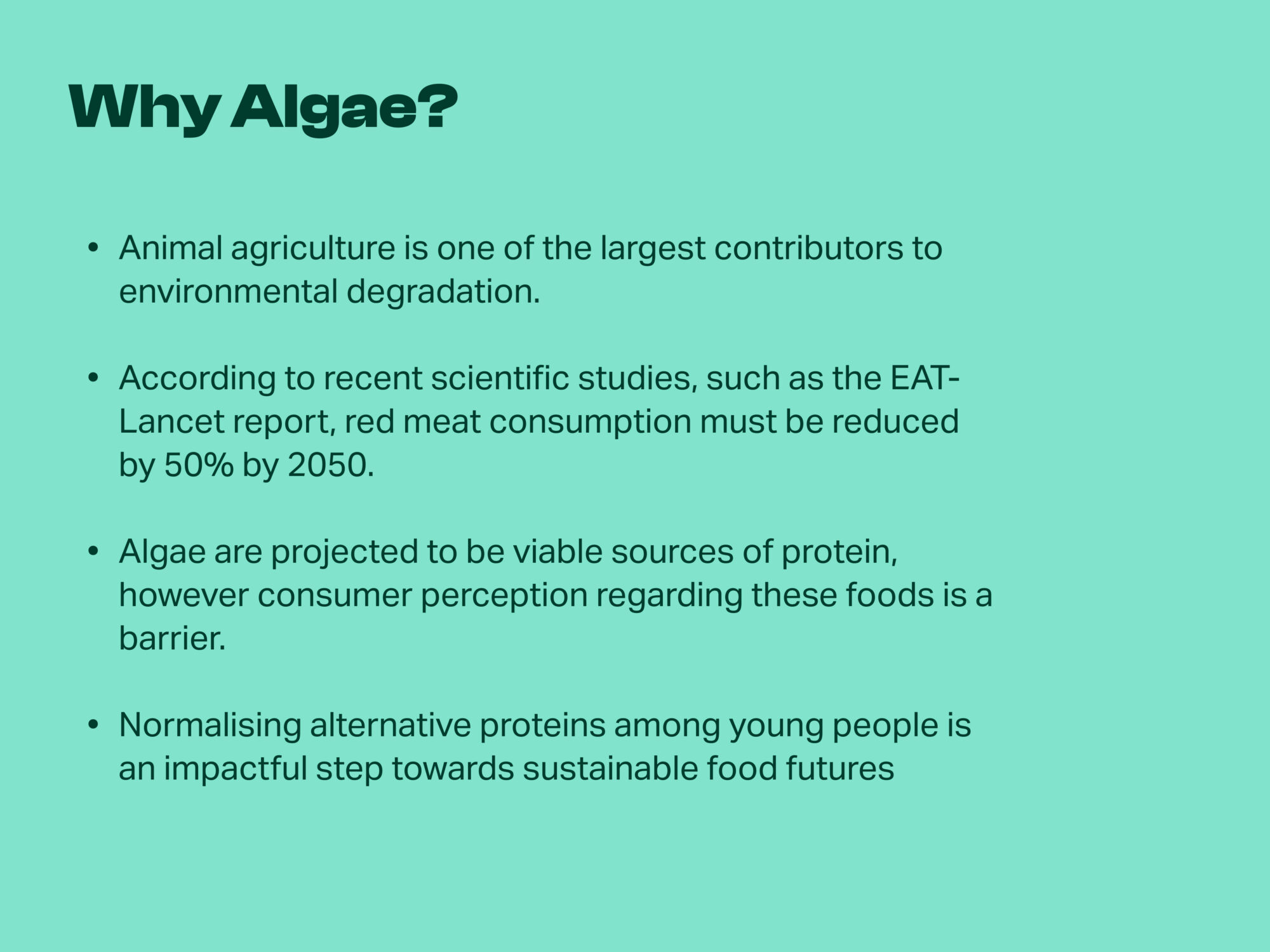 Why Algae?

• Animal agriculture is one of the largest contributors to environmental degradation.

• According to recent scientific studies, such as the EAT-Lancet report, red meat consumption must be reduced by 50% by 2050.

• Algae are projected to be viable sources of protein, however consumer perception regarding these foods is a barrier.

• Normalising alternative proteins among young people is an impactful step towards sustainable food futures